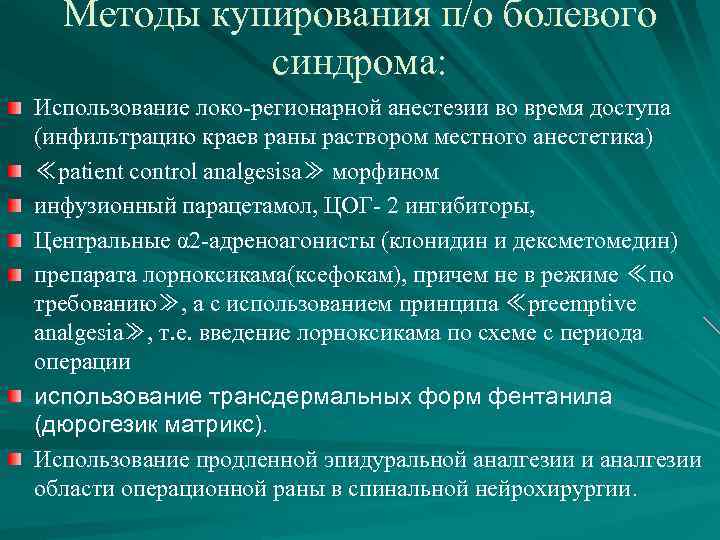 Методы купирования п/о болевого синдрома:

Использование локо-регионарной анестезии во время доступа (инфильтрацию краев раны раствором местного анестетика)

≪patient control analgesisa≫ морфином

инфузионный парацетамол, ЦОГ- 2 ингибиторы,

Центральные α2-адреноагонисты (клонидин и дексметомедин)

препарата лорноксикама(ксефокам), причем не в режиме ≪по требованию≫, а с использованием принципа ≪preemptive analgesia≫, т.е. введение лорноксикама по схеме с периода операции

использование трансдермальных форм фентанила (дюрогезик матрикс).

Использование продленной эпидуральной аналгезии и аналгезии области операционной раны в спинальной нейрохирургии.